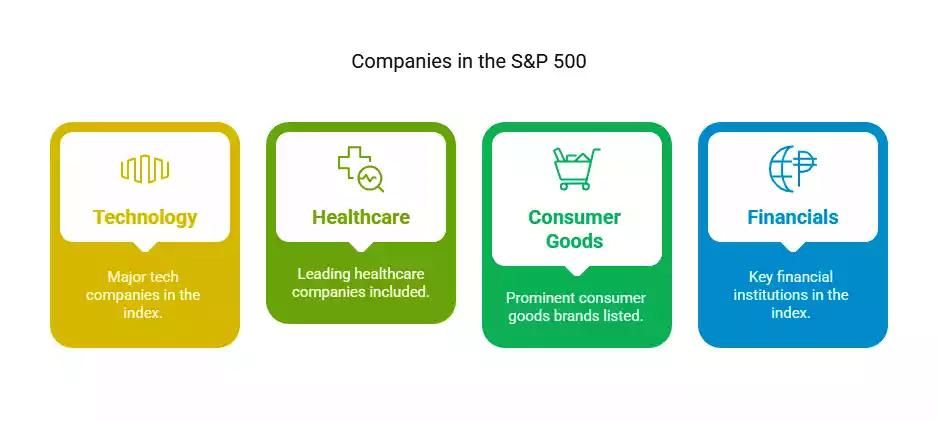 Companies in the S&P 500

Technology

Major tech companies in the index.

Healthcare

Leading healthcare companies included.

Consumer Goods

Prominent consumer goods brands listed.

Financials

Key financial institutions in the index.